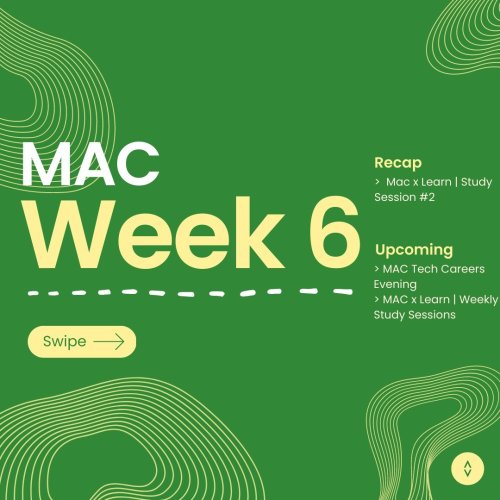 MAC
Week 6

Swipe

Recap
> Mac x Learn | Study Session #2

Upcoming
> MAC Tech Careers Evening
> MAC x Learn | Weekly Study Sessions